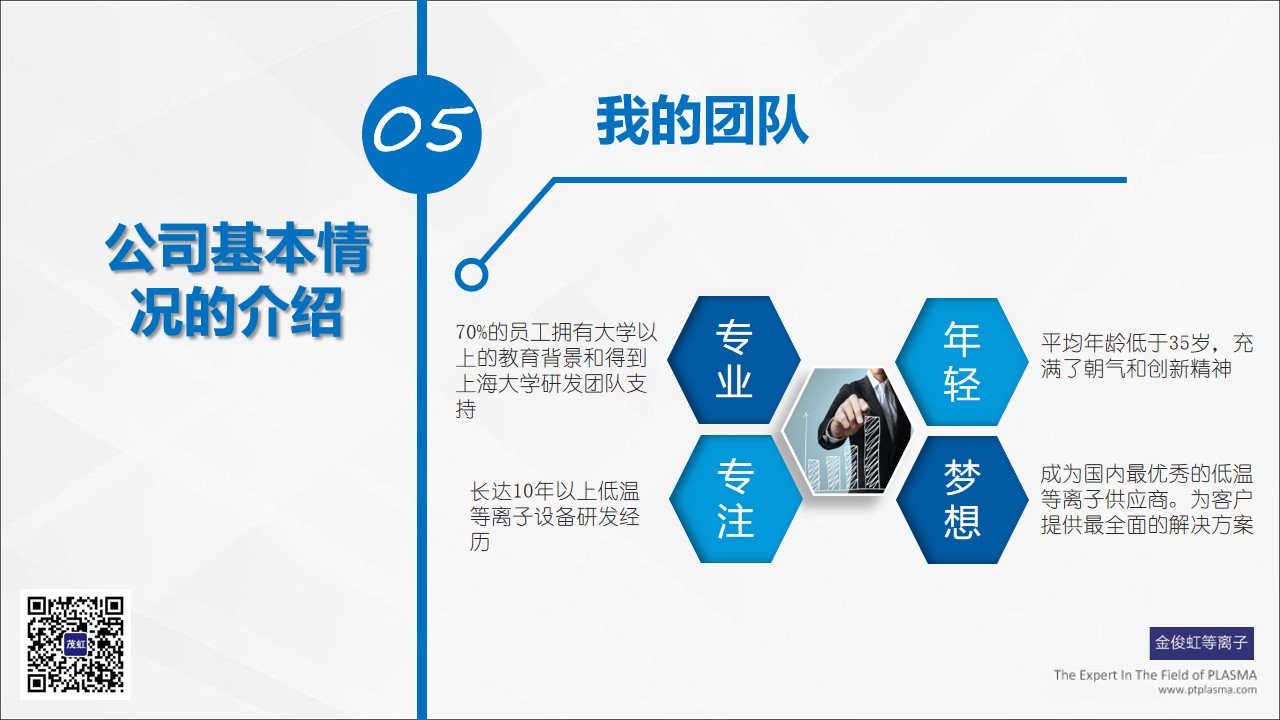 05

我的团队

公司基本情况的介绍

70%的员工拥有大学以上的教育背景和得到上海大学研发团队支持

专业

年轻

平均年龄低于35岁，充满了朝气和创新精神

长达10年以上低温等离子设备研发经历

专注

梦想

成为国内最优秀的低温等离子供应商。为客户提供最全面的解决方案

茂虹

金俊虹等离子

The Expert In The Field of PLASMA
www.ptplasma.com